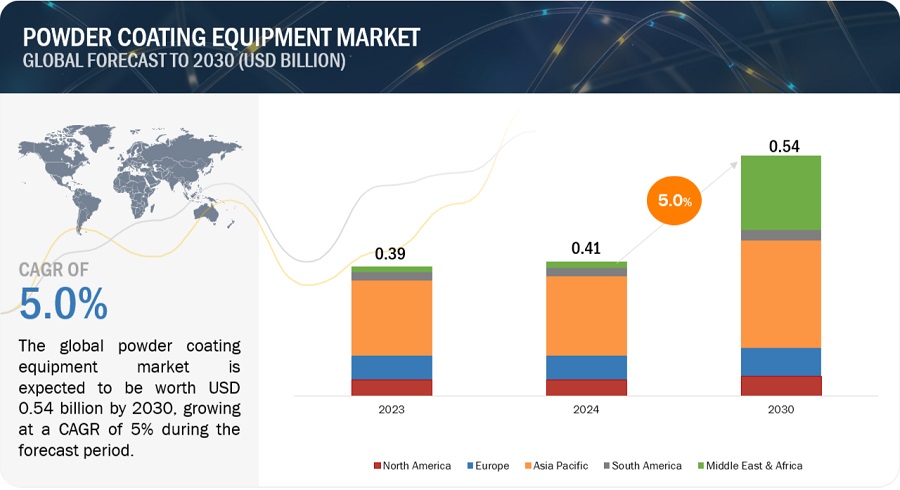 POWDER COATING EQUIPMENT MARKET
GLOBAL FORECAST TO 2030 (USD BILLION)

CAGR OF
5.0%

The global powder coating equipment market is expected to be worth USD 0.54 billion by 2030, growing at a CAGR of 5% during the forecast period.

0.39
0.41
0.54
5.0%

2023
2024
2030

North America
Europe
Asia Pacific
South America
Middle East & Africa